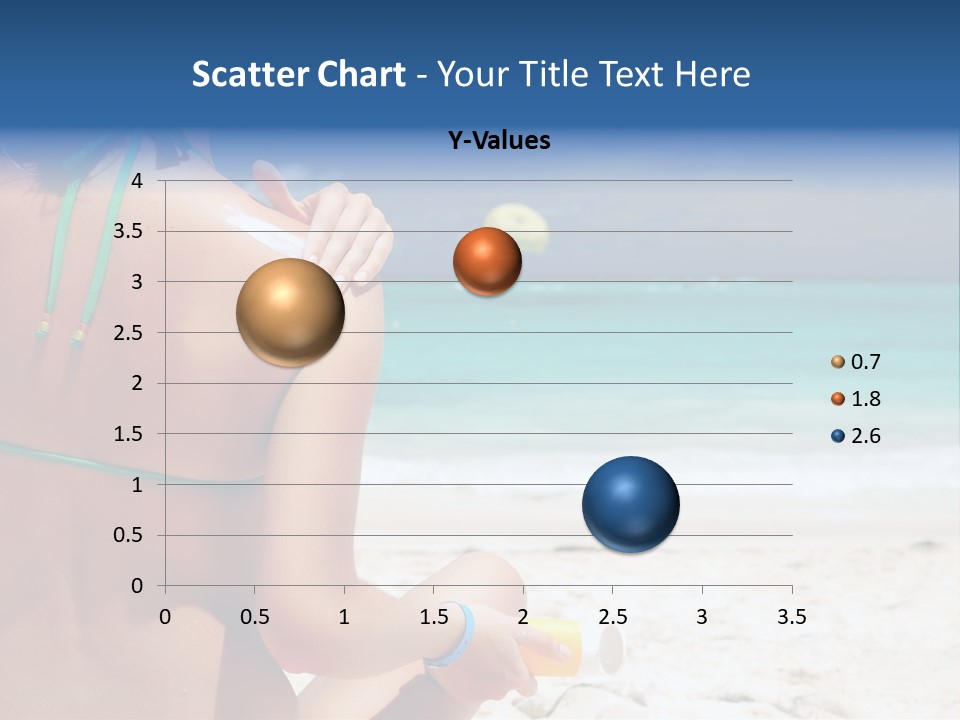 Scatter Chart - Your Title Text Here

Y-Values

4
3.5
3
2.5
2
1.5
1
0.5
0

0 0.5 1 1.5 2 2.5 3 3.5

0.7
1.8
2.6